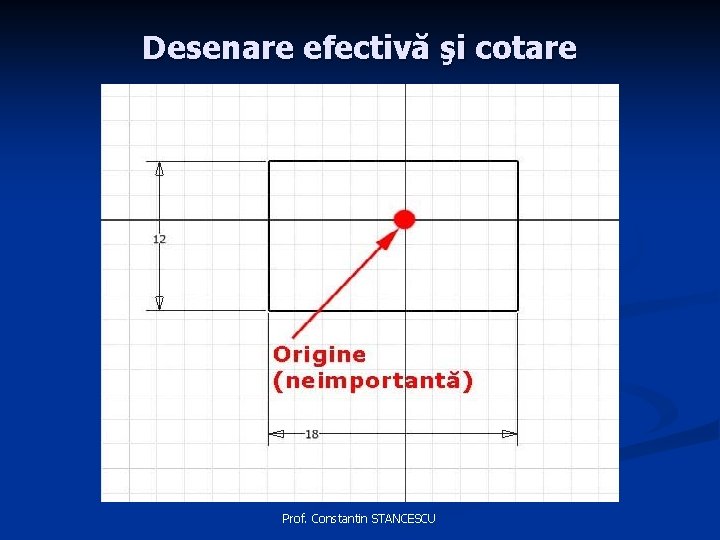 Desenare efectivă şi cotare

12

Origine
(neimportantă)

18

Prof. Constantin STANCESCU